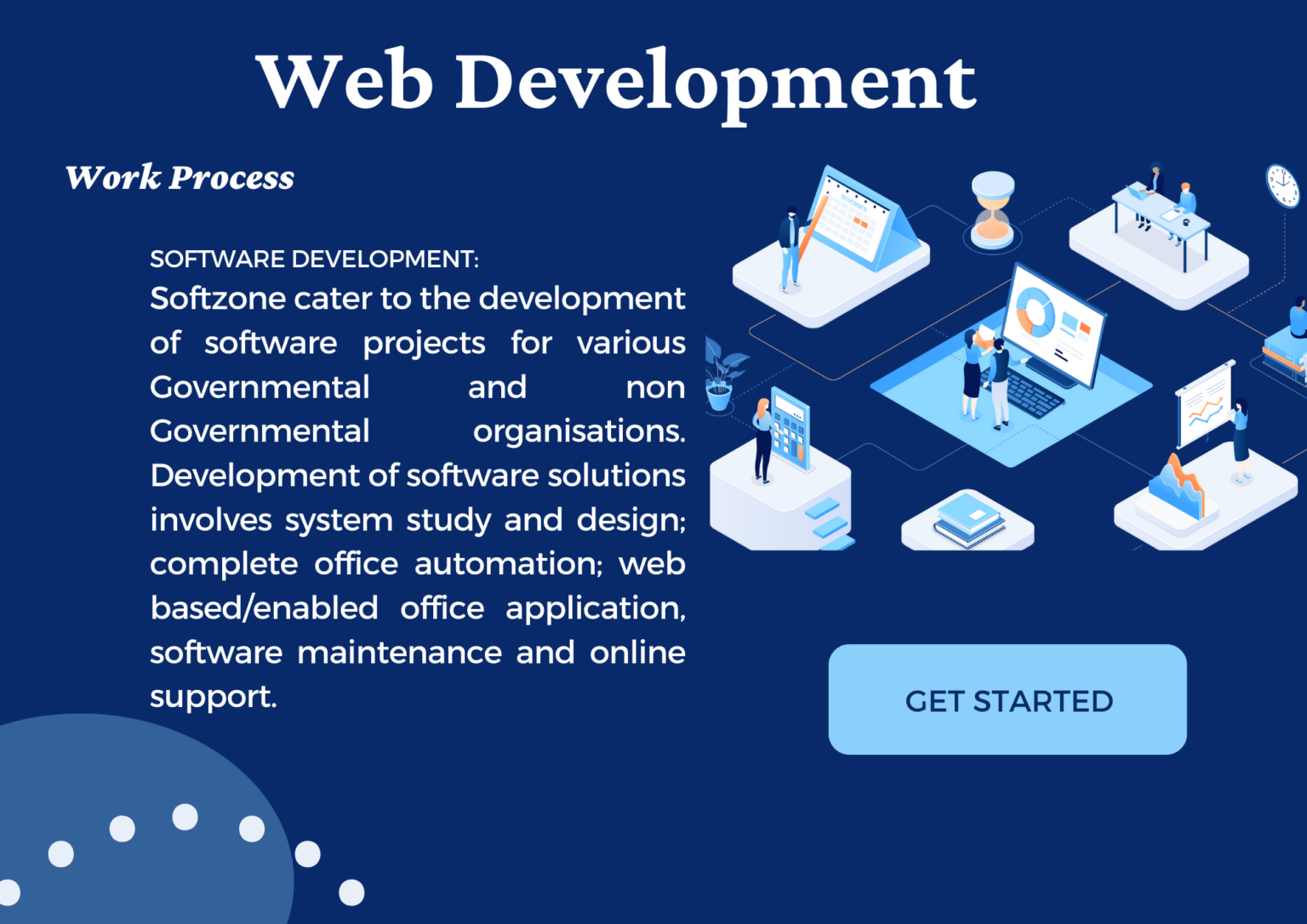 Web Development

Work Process

SOFTWARE DEVELOPMENT:
Softzone cater to the development of software projects for various Governmental and non Governmental organisations. Development of software solutions involves system study and design; complete office automation; web based/enabled office application, software maintenance and online support.

GET STARTED